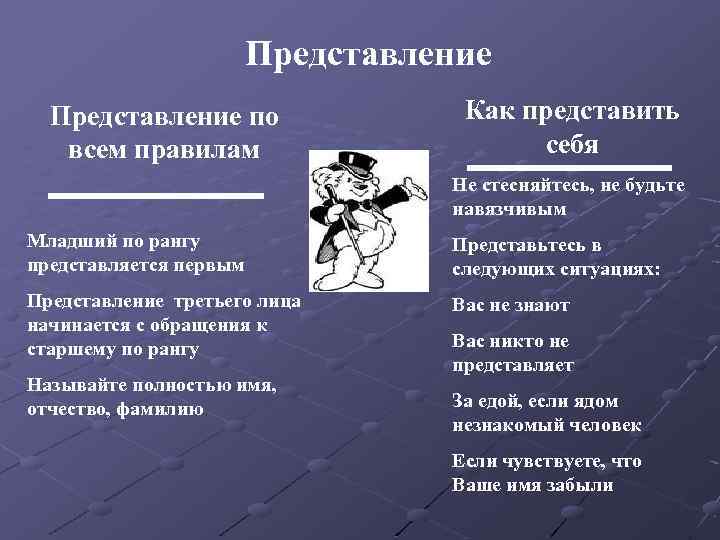 Представление

Представление по всем правилам

Младший по рангу представляется первым

Представление третьего лица начинается с обращения к старшему по рангу

Называйте полностью имя, отчество, фамилию

Как представить себя

Не стесняйтесь, не будьте навязчивым

Представьтесь в следующих ситуациях:

Вас не знают

Вас никто не представляет

За едой, если ядом незнакомый человек

Если чувствуете, что Ваше имя забыли